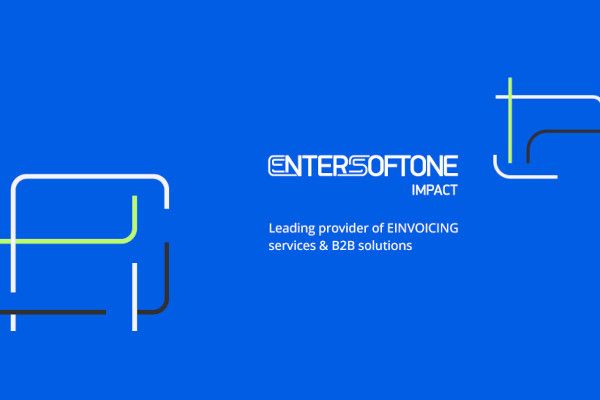 ENTERSOFTONE
IMPACT

Leading provider of EINVOICING services & B2B solutions